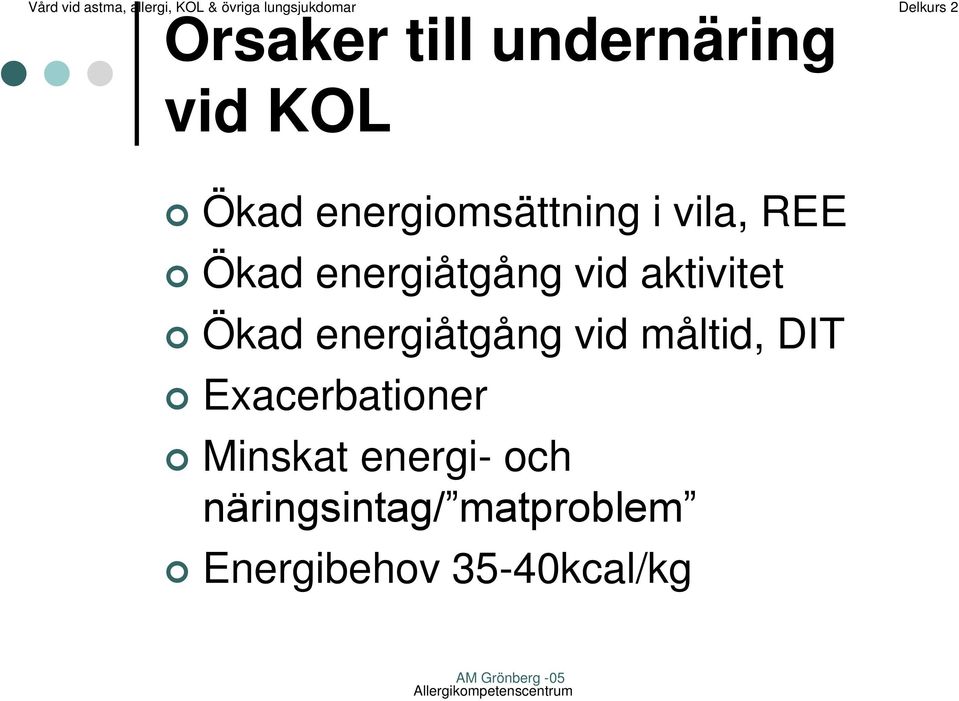 Vård vid astma, allergi, KOL & övriga lungsjukdomar

Delkurs 2

Orsaker till undernäring vid KOL

Ökad energiomsättning i vila, REE

Ökad energiåtgång vid aktivitet

Ökad energiåtgång vid måltid, DIT

Exacerbationer

Minskat energi- och näringsintag/”matproblem”

Energibehov 35-40kcal/kg

AM Grönberg -05
Allergikompetenscentrum